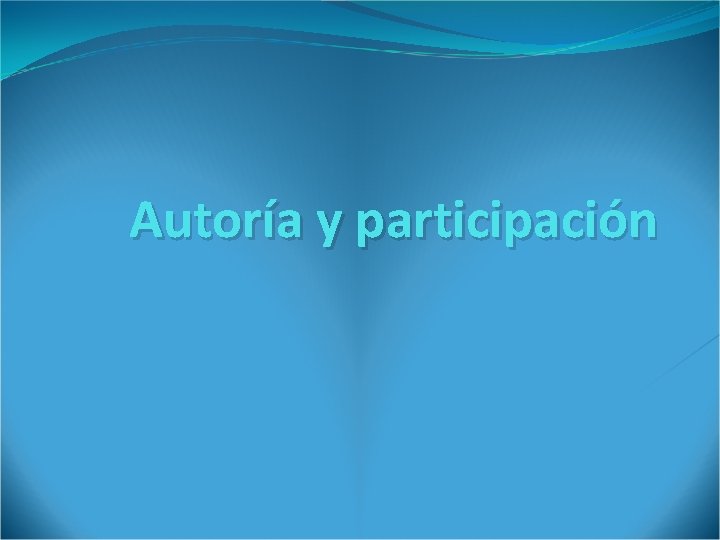 Autoría y participación